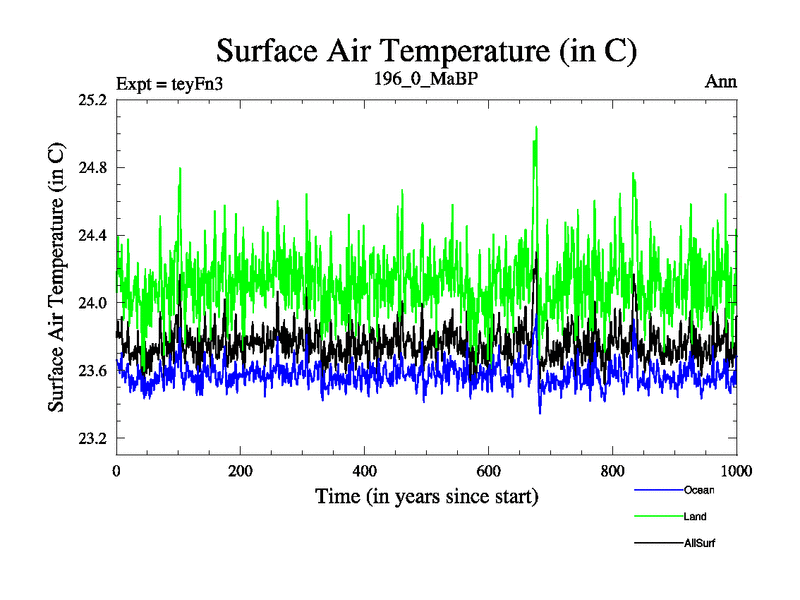 Surface Air Temperature (in C)

Expt = teyFn3

196_0_MaBP

Ann

Surface Air Temperature (in C)

25.2
24.8
24.4
24.0
23.6
23.2

0
200
400
600
800
1000

Time (in years since start)

Ocean
Land
AllSurf